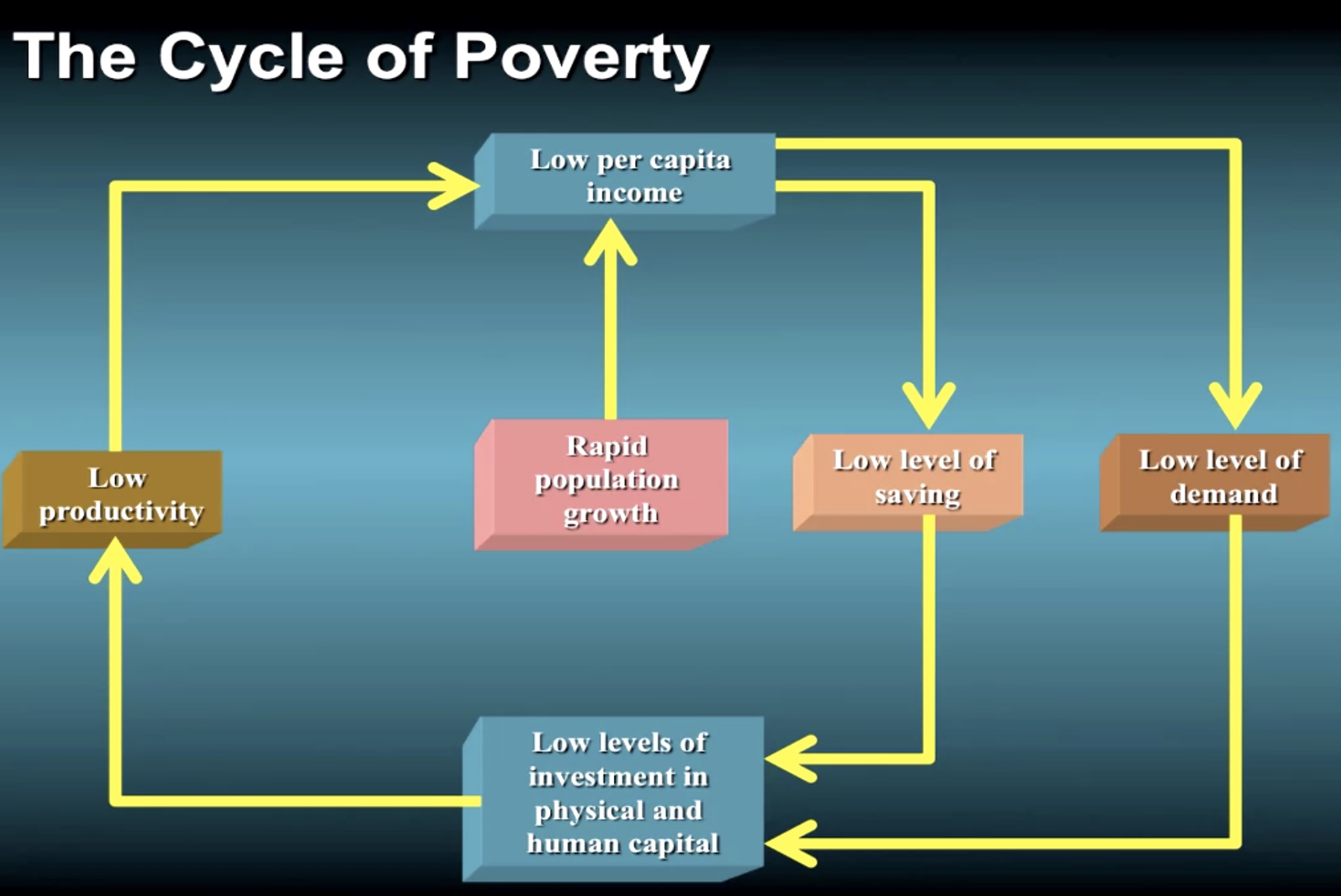 The Cycle of Poverty

Low per capita income

Low productivity

Rapid population growth

Low level of saving

Low level of demand

Low levels of investment in physical and human capital